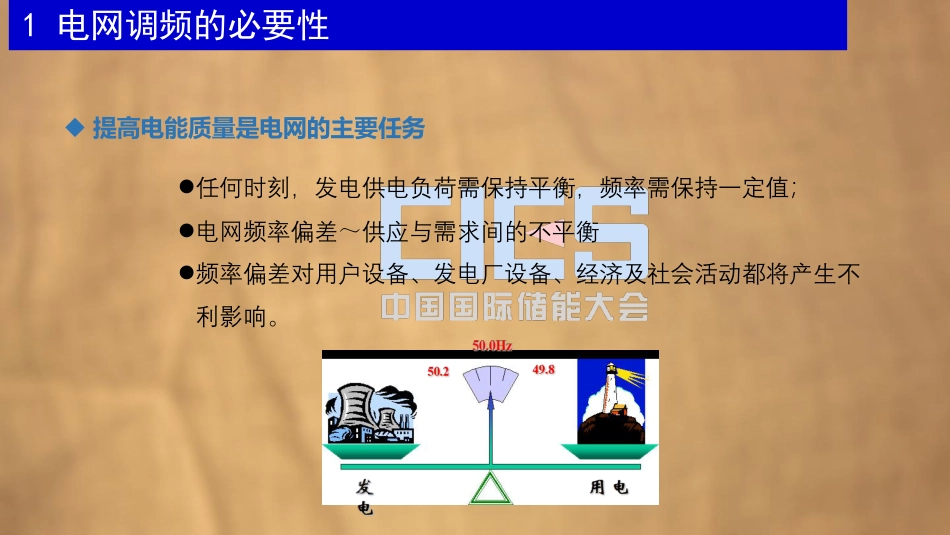 1 电网调频的必要性

◆ 提高电能质量是电网的主要任务

●任何时刻，发电供电负荷需保持平衡，频率需保持一定值；

●电网频率偏差～供应与需求间的不平衡

●频率偏差对用户设备、发电厂设备、经济及社会活动都将产生不利影响。

CIES
中国国际储能大会

50.0Hz
50.2
49.8
发电
用电